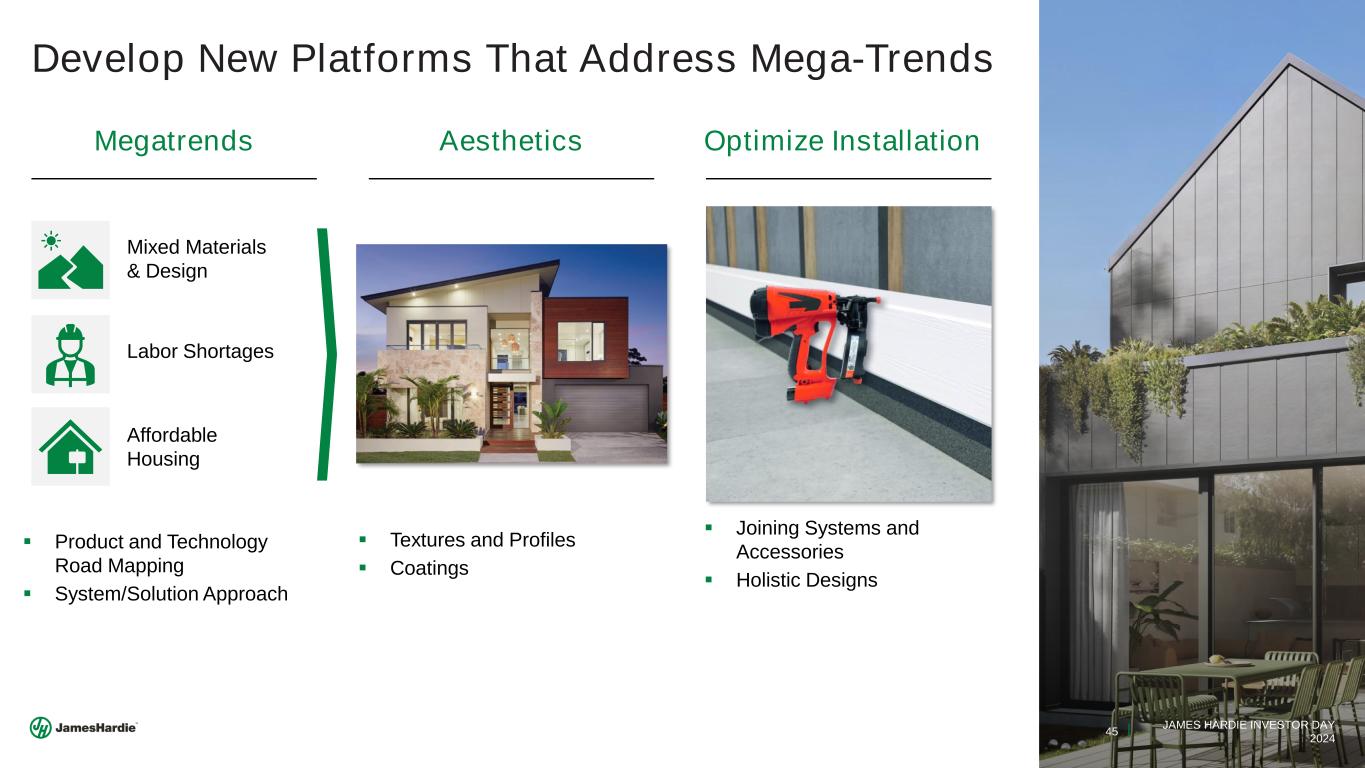 Develop New Platforms That Address Mega-Trends

Megatrends

Mixed Materials & Design

Labor Shortages

Affordable Housing

▪ Product and Technology Road Mapping
▪ System/Solution Approach

Aesthetics

▪ Textures and Profiles
▪ Coatings

Optimize Installation

▪ Joining Systems and Accessories
▪ Holistic Designs

JamesHardie

45

JAMES HARDIE INVESTOR DAY 2024